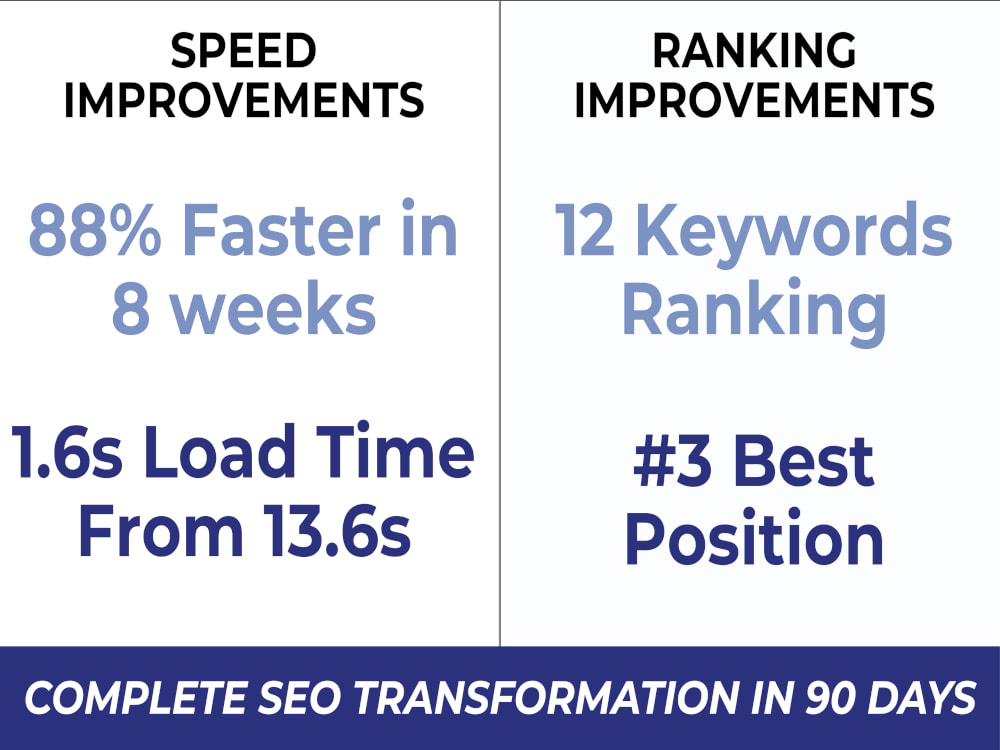 SPEED IMPROVEMENTS

88% Faster in 8 weeks

1.6s Load Time From 13.6s

RANKING IMPROVEMENTS

12 Keywords Ranking

#3 Best Position

COMPLETE SEO TRANSFORMATION IN 90 DAYS